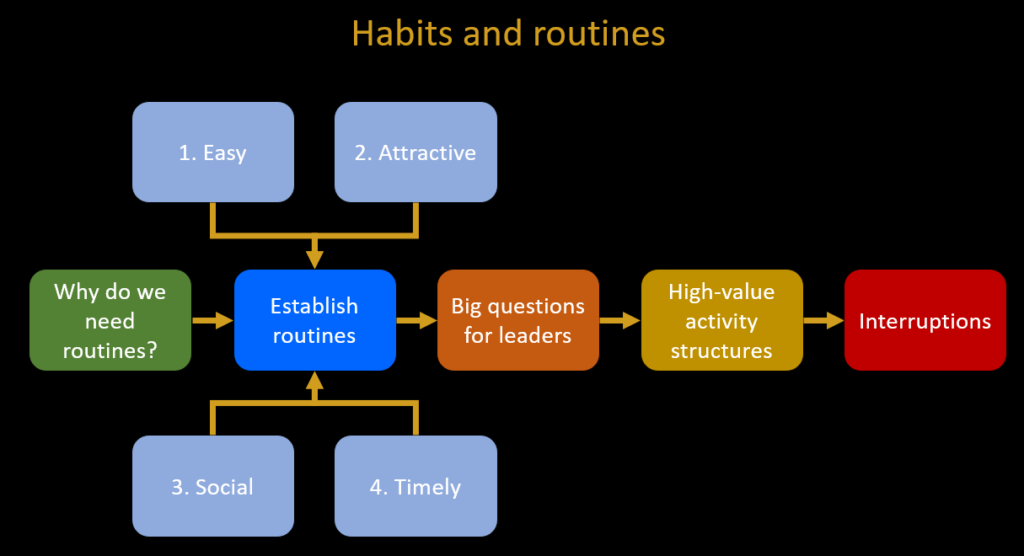 Habits and routines

1. Easy

2. Attractive

Why do we need routines?

Establish routines

Big questions for leaders

High-value activity structures

Interruptions

3. Social

4. Timely